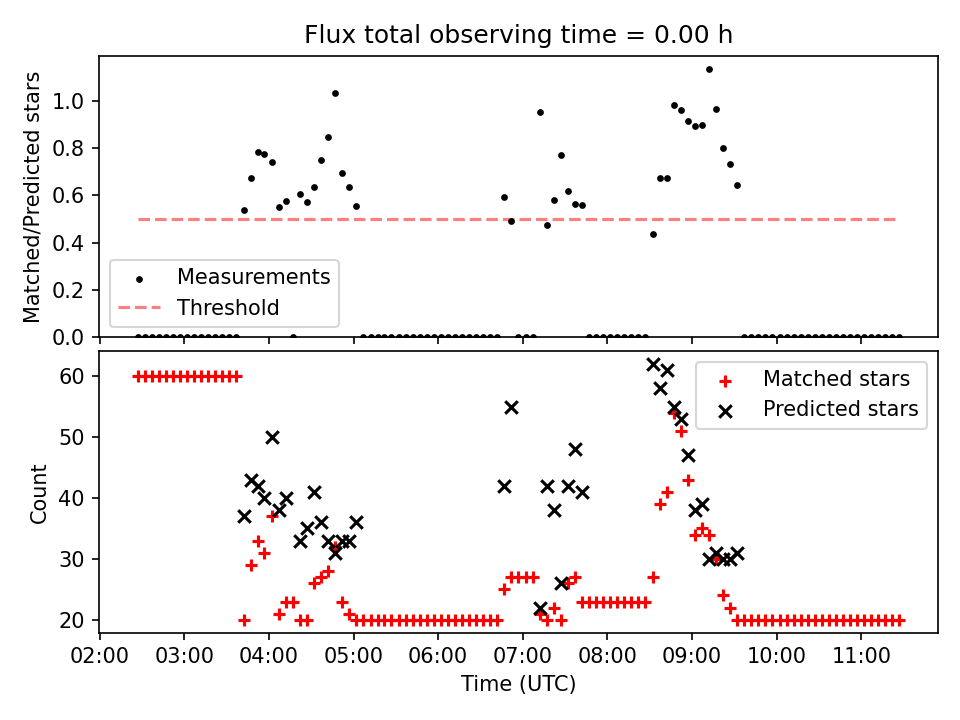 Flux total observing time = 0.00 h

Matched/Predicted stars
1.0
0.8
0.6
0.4
0.2
0.0

Measurements
Threshold

Count
60
50
40
30
20

Matched stars
Predicted stars

02:00
03:00
04:00
05:00
06:00
07:00
08:00
09:00
10:00
11:00
Time (UTC)